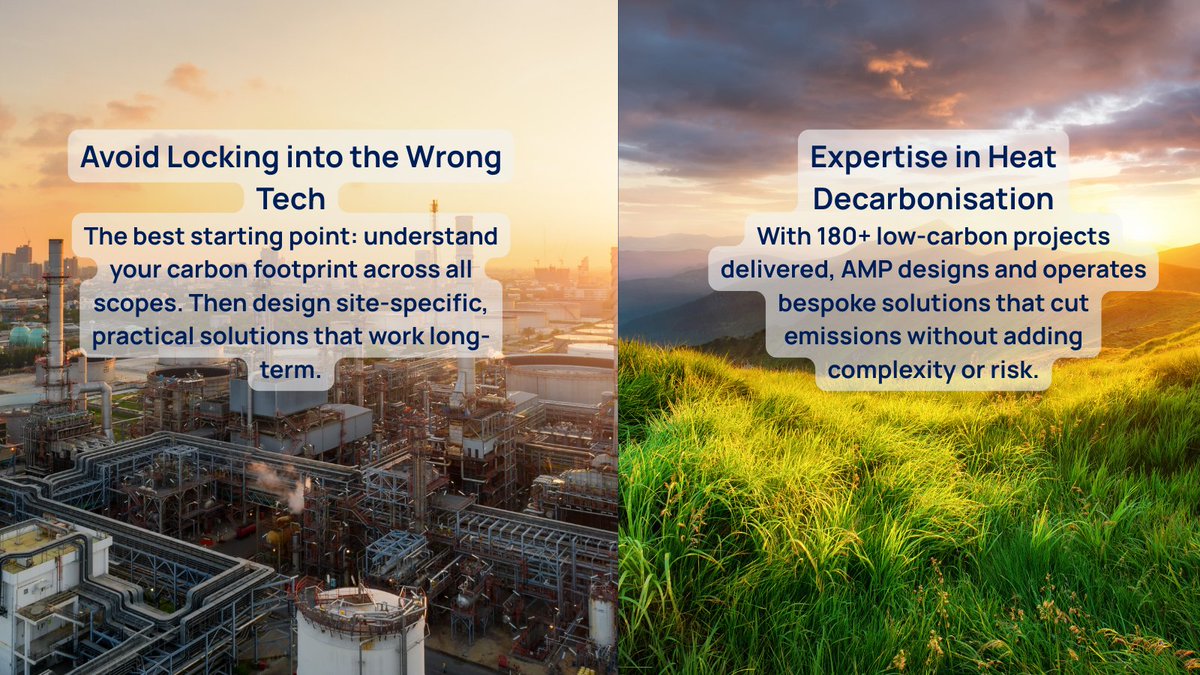 Avoid Locking into the Wrong Tech

The best starting point: understand your carbon footprint across all scopes. Then design site-specific, practical solutions that work long-term.

Expertise in Heat Decarbonisation

With 180+ low-carbon projects delivered, AMP designs and operates bespoke solutions that cut emissions without adding complexity or risk.